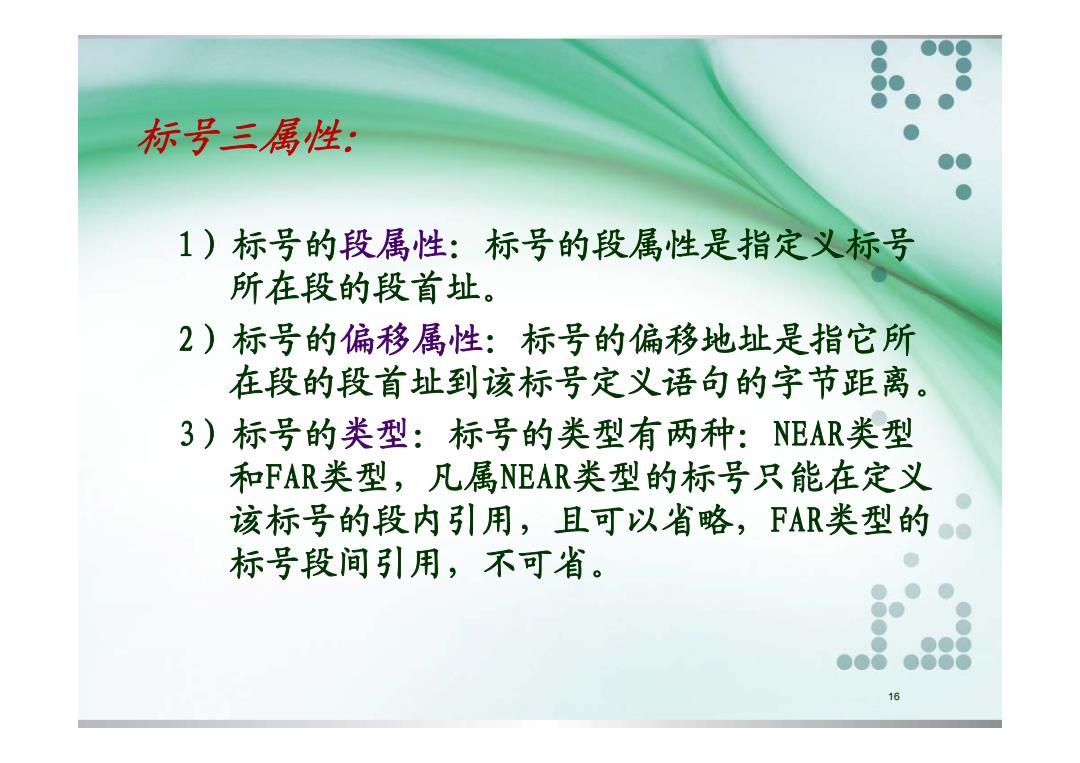 标号三属性:

1）标号的段属性：标号的段属性是指定义标号所在段的段首址。

2）标号的偏移属性：标号的偏移地址是指它所在段的段首址到该标号定义语句的字节距离。

3）标号的类型：标号的类型有两种：NEAR类型和FAR类型，凡属NEAR类型的标号只能在定义该标号的段内引用，且可以省略，FAR类型的标号段间引用，不可省。

16